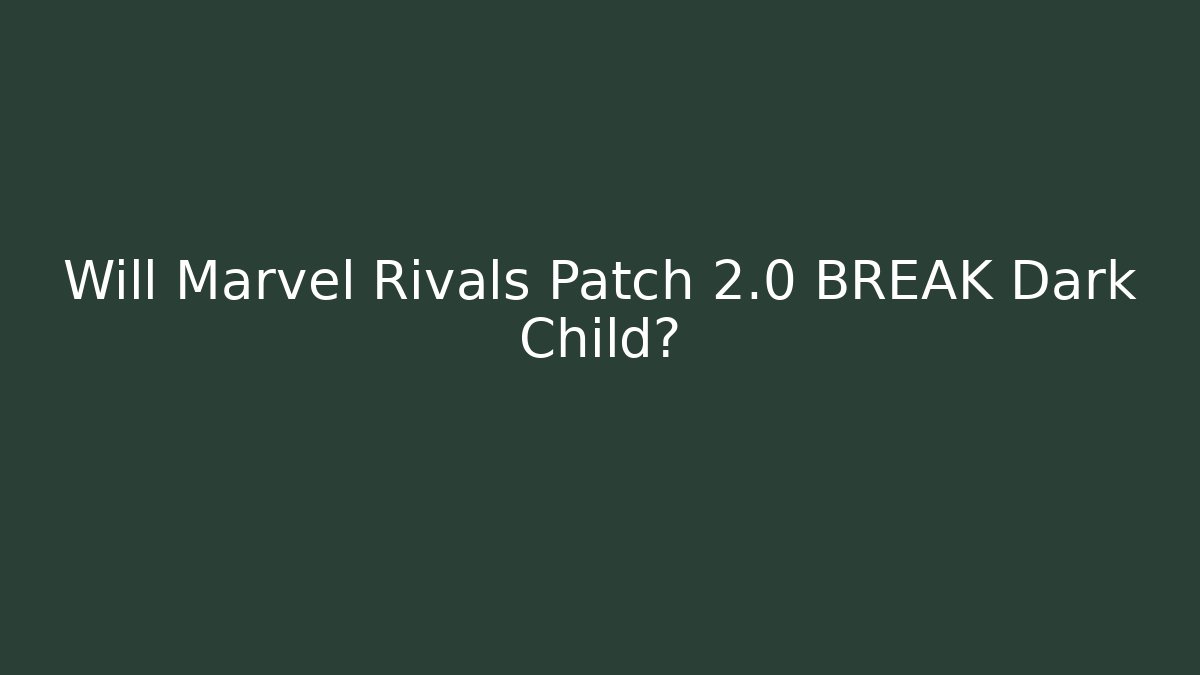 Will Marvel Rivals Patch 2.0 BREAK Dark Child?